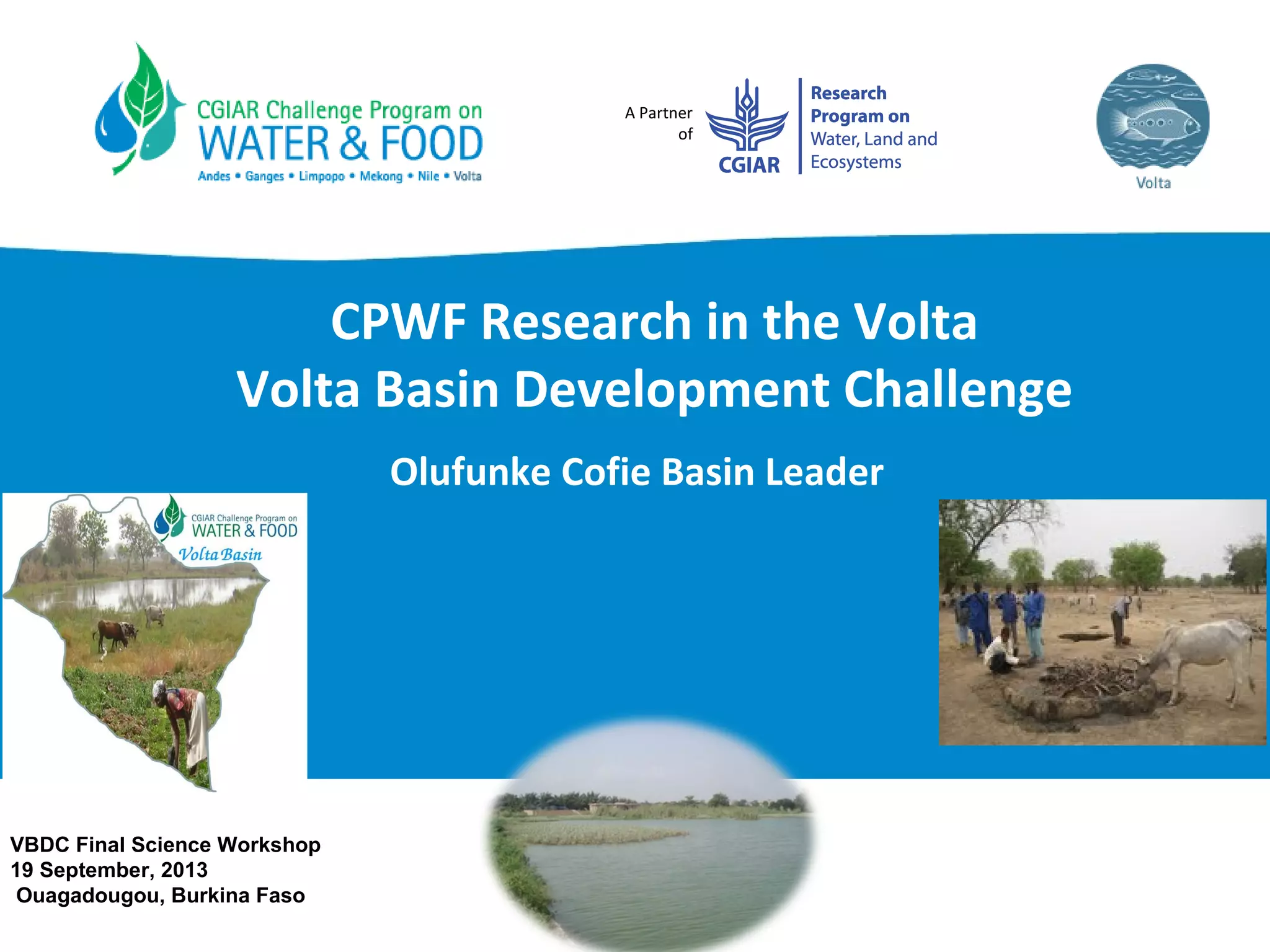 CGIAR Challenge Program on
WATER & FOOD
Andes • Ganges • Limpopo • Mekong • Nile • Volta

A Partner of
CGIAR
Research Program on Water, Land and Ecosystems

Volta

CPWF Research in the Volta
Volta Basin Development Challenge

Olufunke Cofie Basin Leader

CGIAR Challenge Program on
WATER & FOOD
Volta Basin

VBDC Final Science Workshop
19 September, 2013
Ouagadougou, Burkina Faso